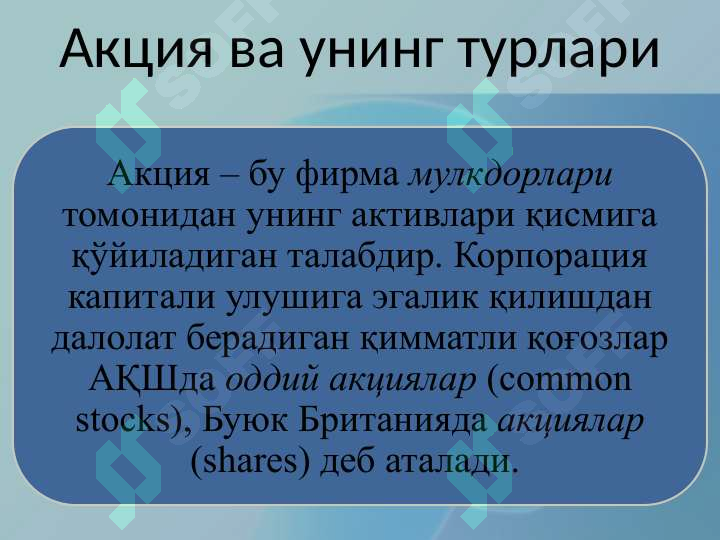 Акция ва унинг турлари

Акция – бу фирма мулкдорлари томонидан унинг активлари қисмига қўйиладиган талабдир. Корпорация капитали улушига эгалик қилишдан далолат берадиган қимматли қоғозлар АҚШда оддий акциялар (common stocks), Буюк Британияда акциялар (shares) деб аталади.